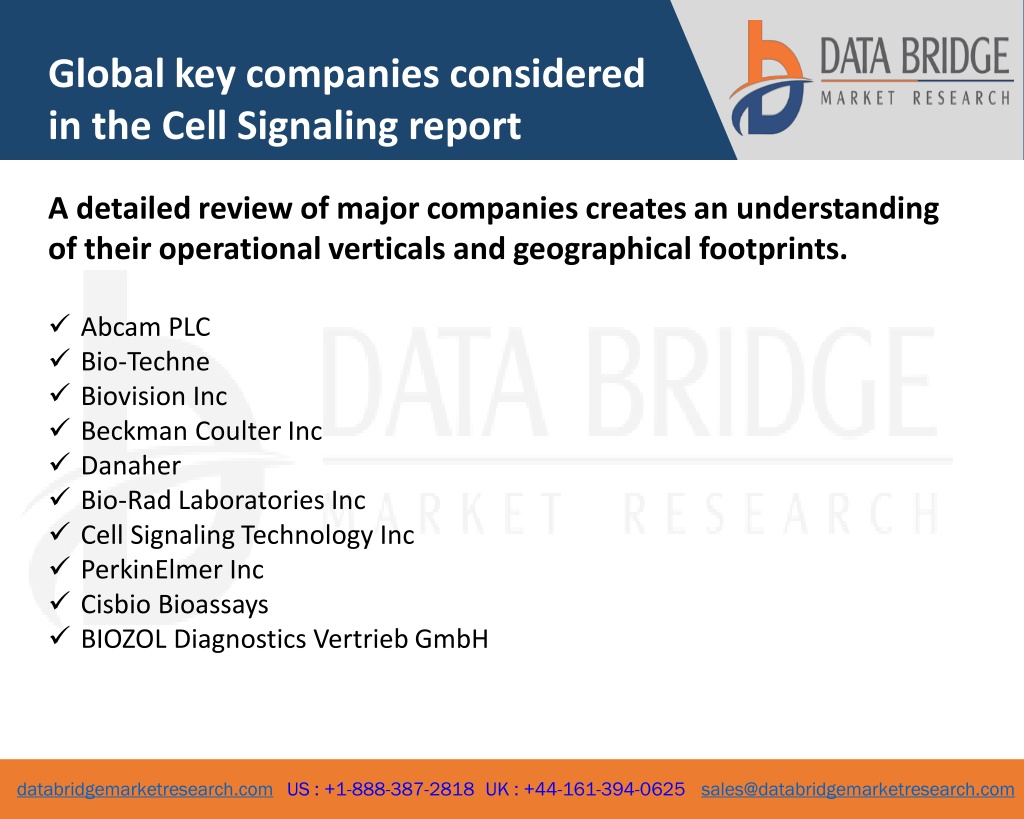 Global key companies considered in the Cell Signaling report

DATA BRIDGE
MARKET RESEARCH

A detailed review of major companies creates an understanding of their operational verticals and geographical footprints.

✓ Abcam PLC
✓ Bio-Techne
✓ Biovision Inc
✓ Beckman Coulter Inc
✓ Danaher
✓ Bio-Rad Laboratories Inc
✓ Cell Signaling Technology Inc
✓ PerkinElmer Inc
✓ Cisbio Bioassays
✓ BIOZOL Diagnostics Vertrieb GmbH

DATA BRIDGE
MARKET RESEARCH

databridgemarketresearch.com US : +1-888-387-2818 UK : +44-161-394-0625 sales@databridgemarketresearch.com